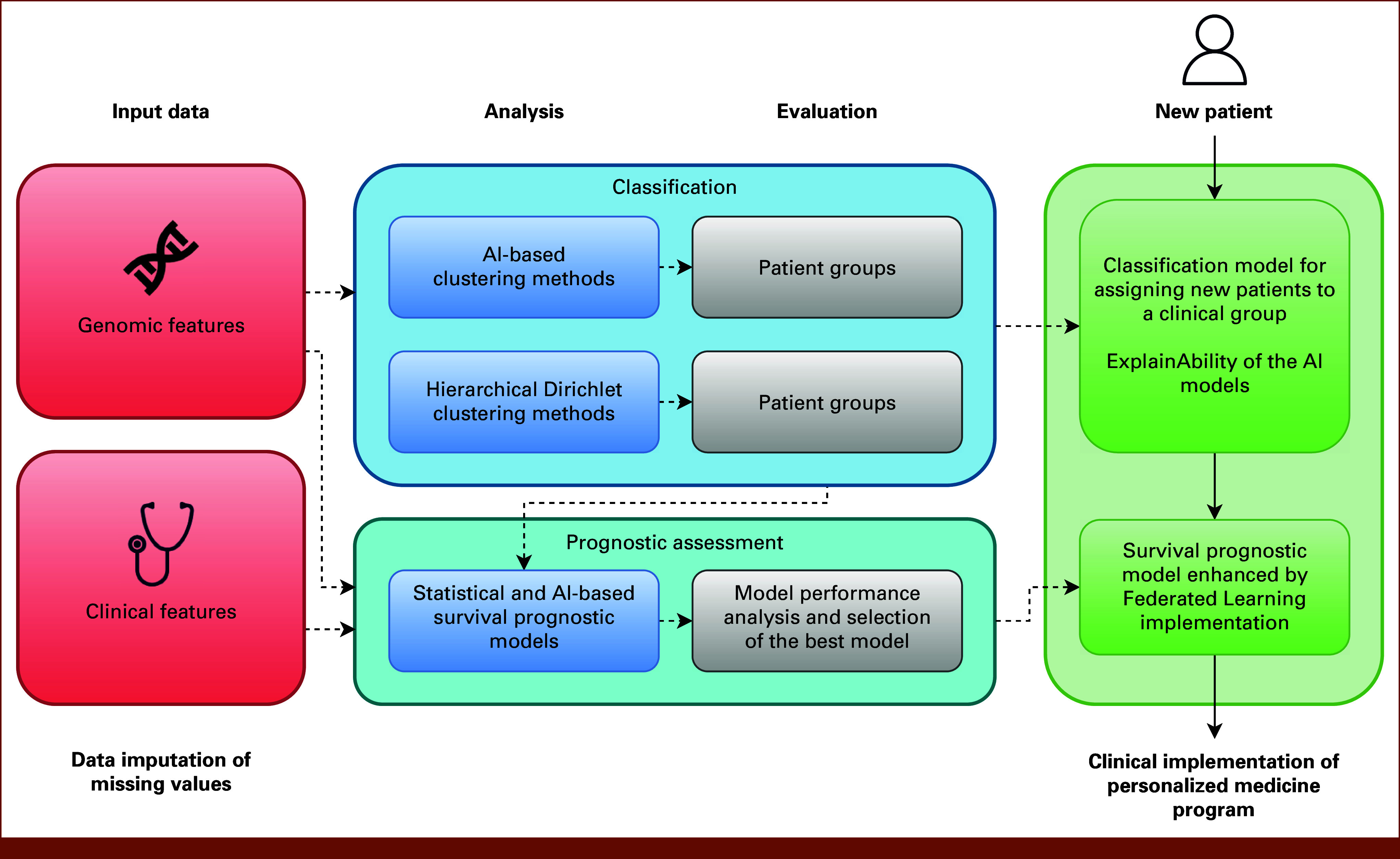 Input data

Analysis

Evaluation

New patient

Genomic features

Clinical features

Classification

AI-based clustering methods

Patient groups

Hierarchical Dirichlet clustering methods

Patient groups

Prognostic assessment

Statistical and AI-based survival prognostic models

Model performance analysis and selection of the best model

Classification model for assigning new patients to a clinical group

ExplainAbility of the AI models

Survival prognostic model enhanced by Federated Learning implementation

Data imputation of missing values

Clinical implementation of personalized medicine program